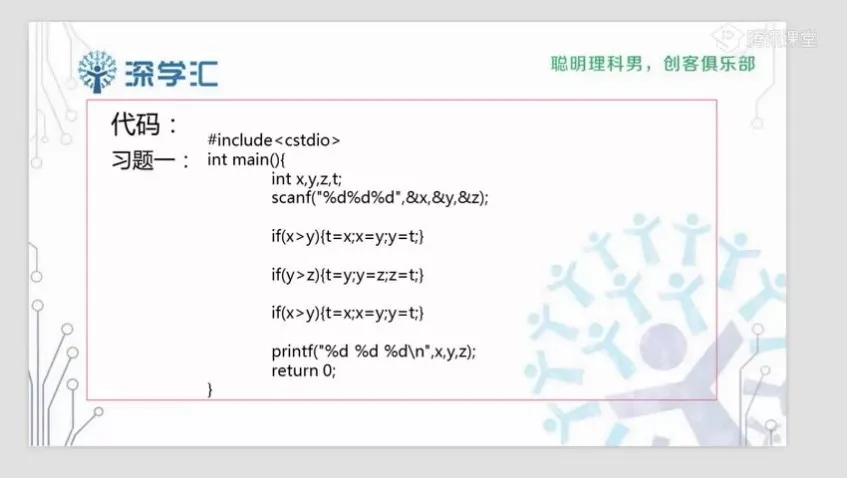 腾讯课堂

深学汇

聪明理科男，创客俱乐部

代码：
习题一：

#include<cstdio>
int main(){
int x,y,z,t;
scanf("%d%d%d",&x,&y,&z);

if(x>y){t=x;x=y;y=t;}

if(y>z){t=y;y=z;z=t;}

if(x>y){t=x;x=y;y=t;}

printf("%d %d %d\n",x,y,z);
return 0;
}